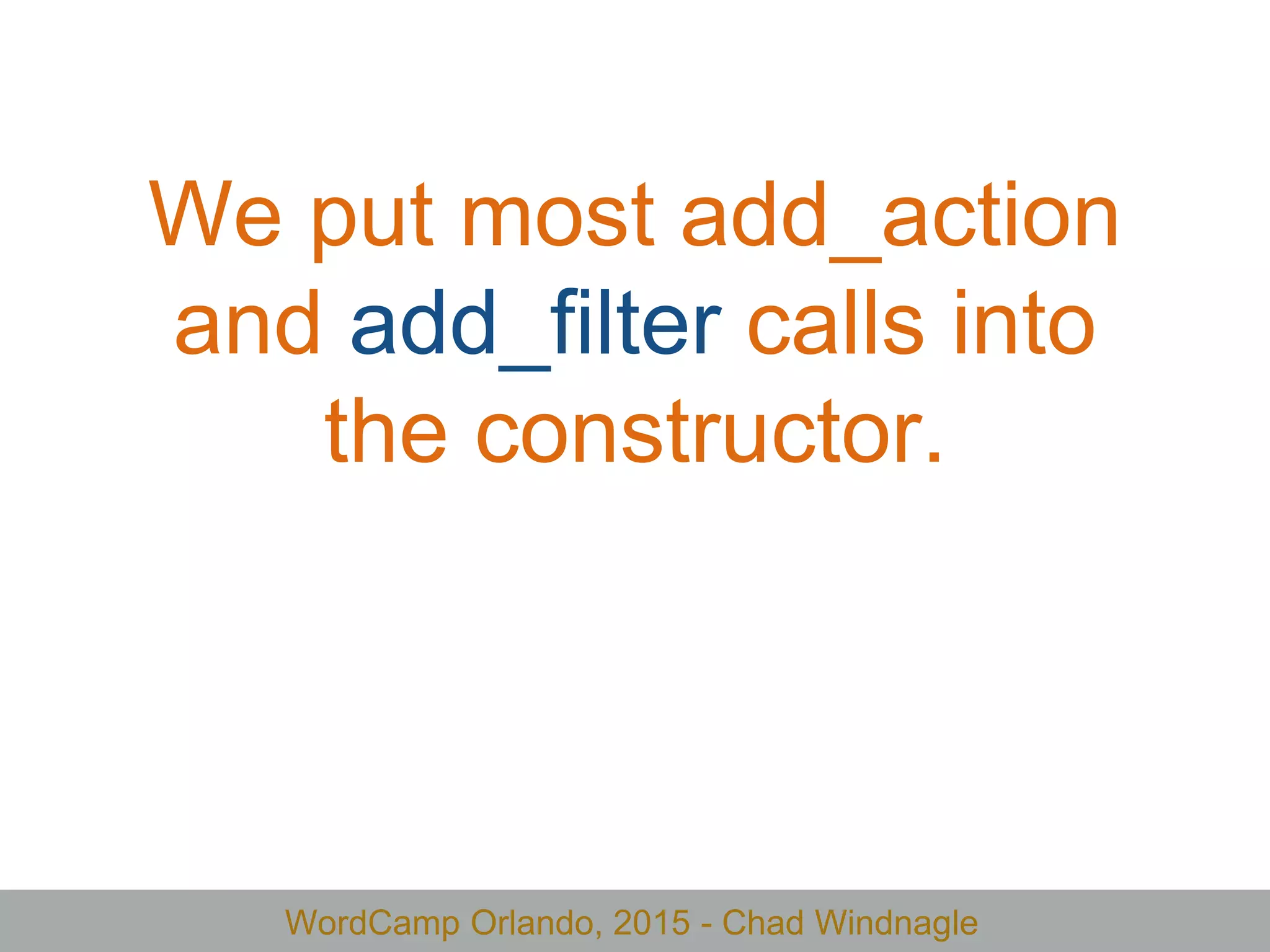 We put most add_action and add_filter calls into the constructor.

WordCamp Orlando, 2015 - Chad Windnagle